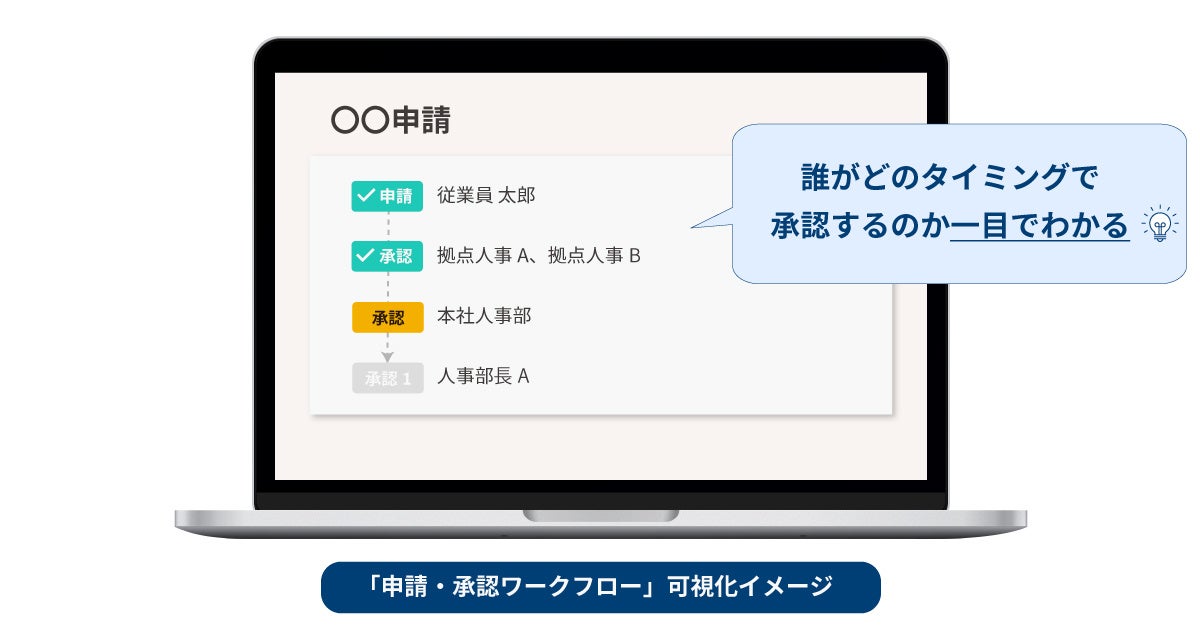 〇〇申請

申請 従業員 太郎

承認 拠点人事 A、拠点人事 B

承認 本社人事部

承認 1 人事部長 A

誰がどのタイミングで
承認するのか一目でわかる

「申請・承認ワークフロー」可視化イメージ